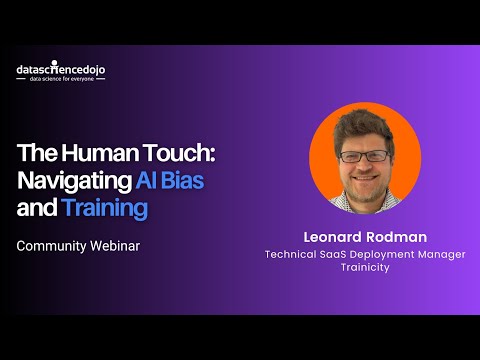 datasciencedojo
data science for everyone

The Human Touch: Navigating AI Bias and Training

Community Webinar

Leonard Rodman
Technical SaaS Deployment Manager
Trainicity